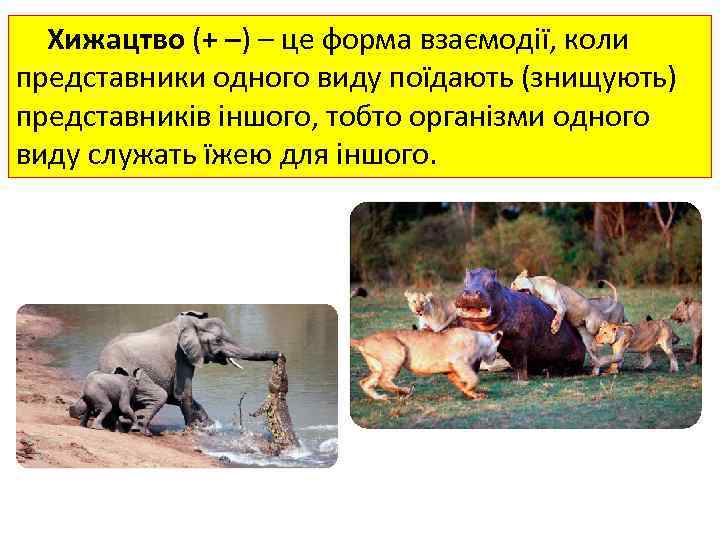 Хижацтво (+ –) – це форма взаємодії, коли представники одного виду поїдають (знищують) представників іншого, тобто організми одного виду служать їжею для іншого.